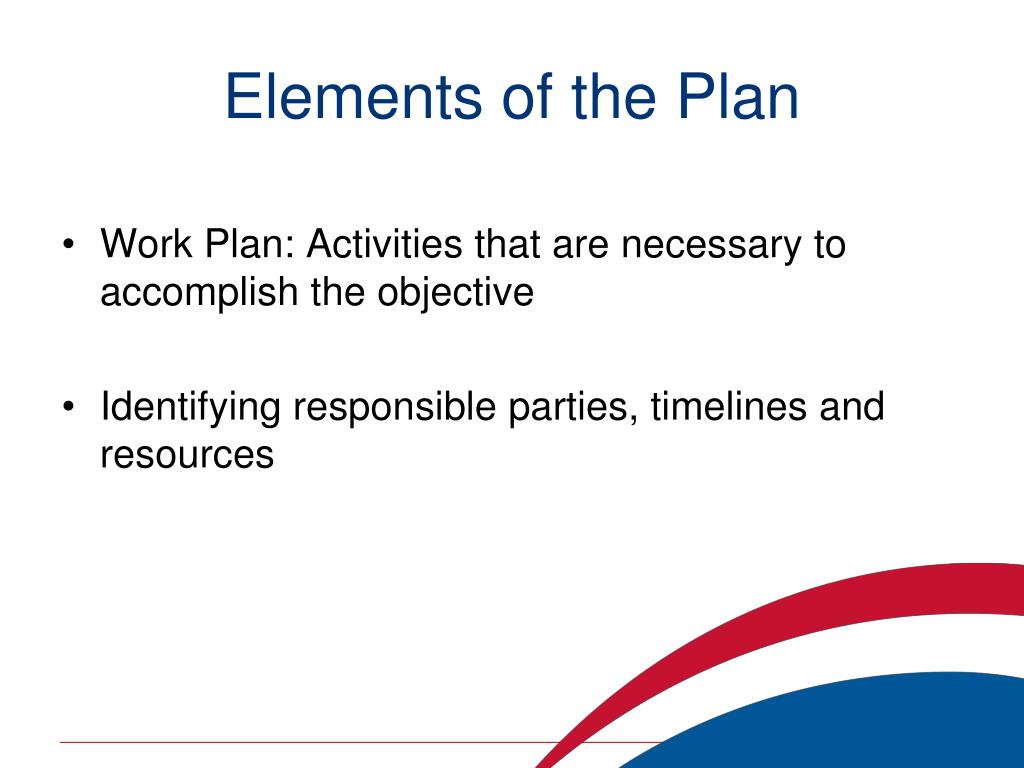 Elements of the Plan

• Work Plan: Activities that are necessary to accomplish the objective

• Identifying responsible parties, timelines and resources